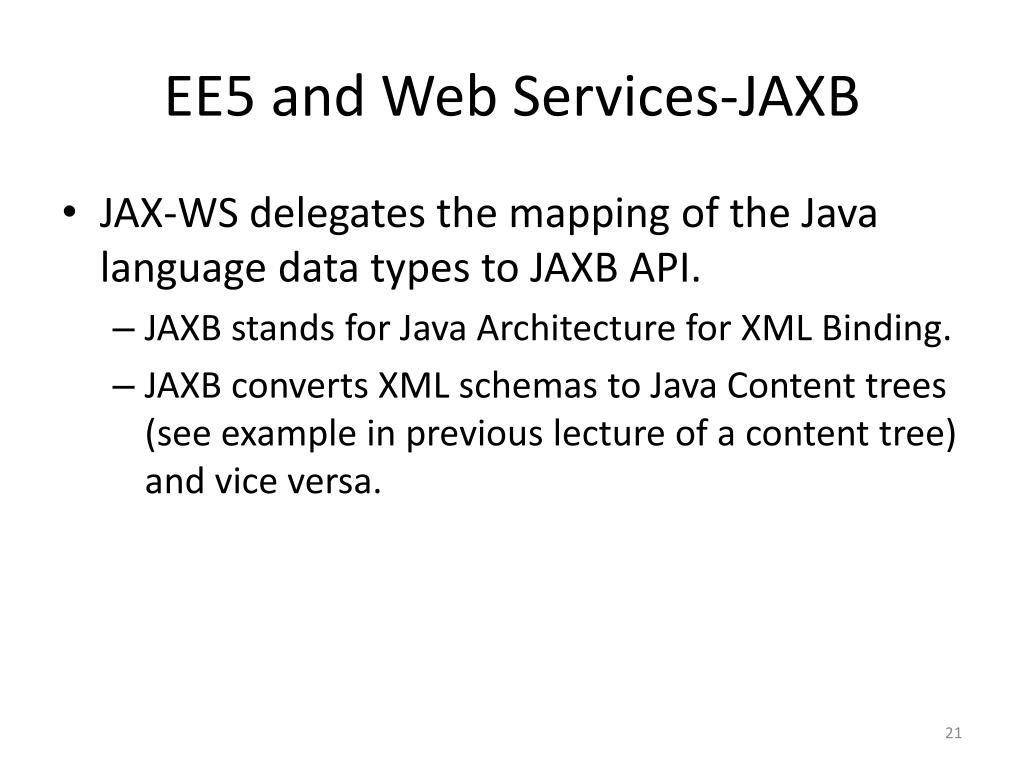 EE5 and Web Services-JAXB

• JAX-WS delegates the mapping of the Java language data types to JAXB API.
– JAXB stands for Java Architecture for XML Binding.
– JAXB converts XML schemas to Java Content trees (see example in previous lecture of a content tree) and vice versa.

21